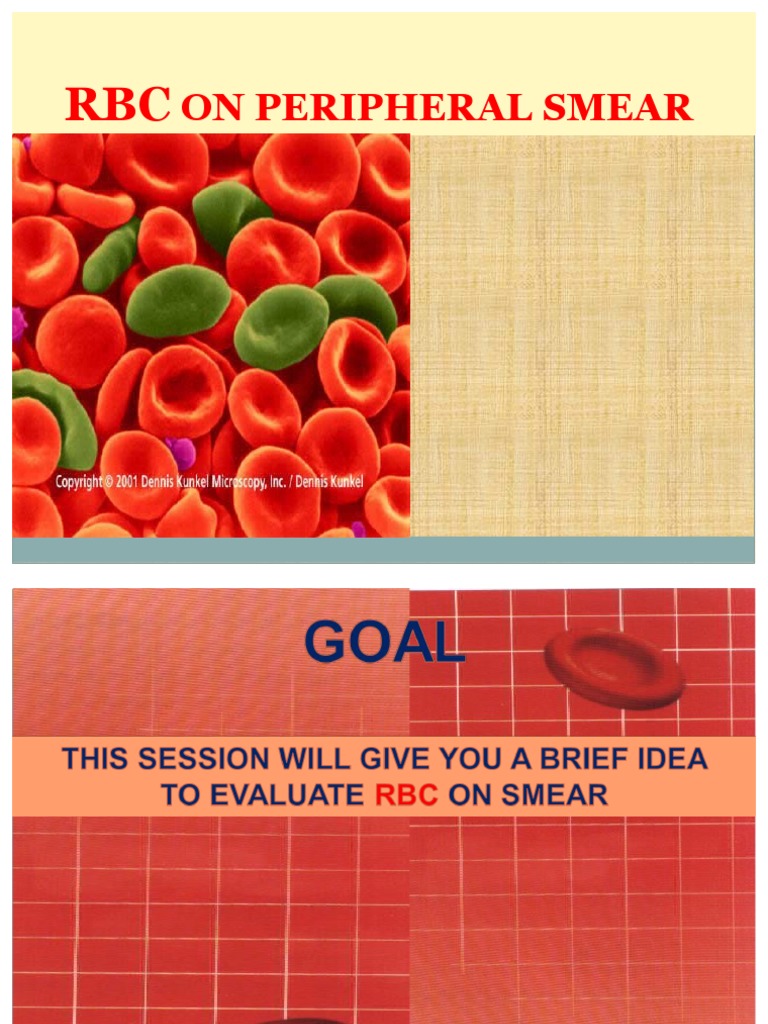 RBC ON PERIPHERAL SMEAR

Copyright © 2001 Dennis Kunkel Microscopy, Inc. / Dennis Kunkel

GOAL

THIS SESSION WILL GIVE YOU A BRIEF IDEA TO EVALUATE RBC ON SMEAR